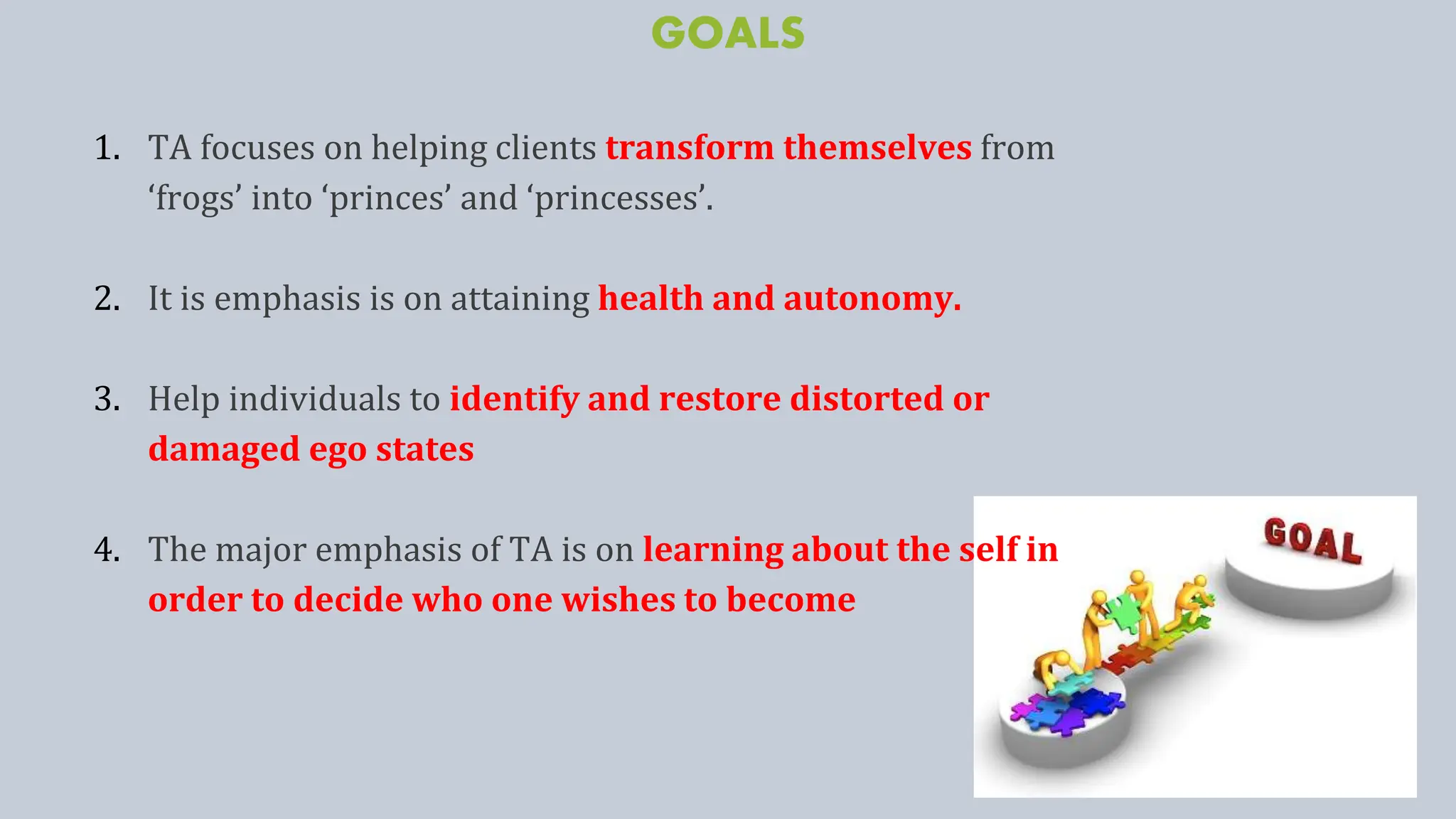 GOALS

1. TA focuses on helping clients transform themselves from ‘frogs’ into ‘princes’ and ‘princesses’.

2. It is emphasis is on attaining health and autonomy.

3. Help individuals to identify and restore distorted or damaged ego states

4. The major emphasis of TA is on learning about the self in order to decide who one wishes to become

GOAL